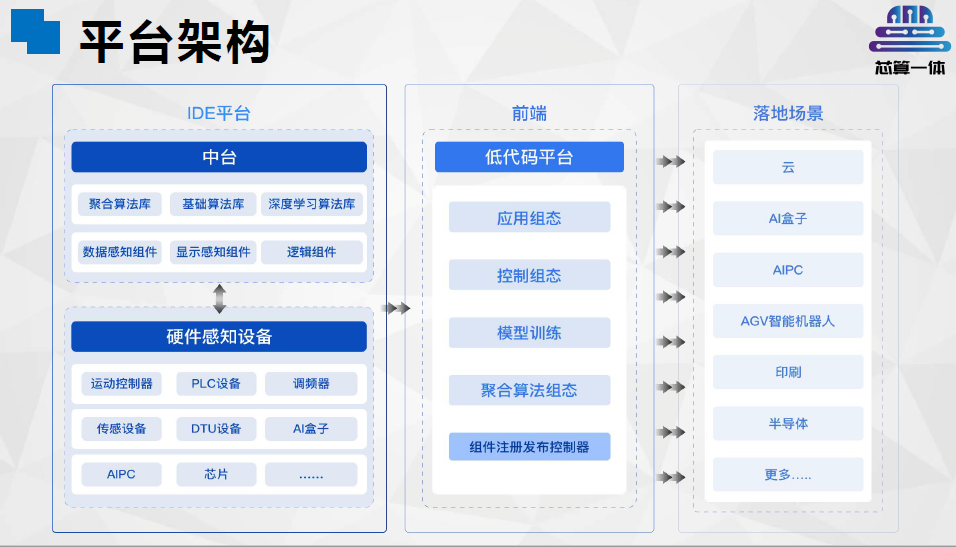 平台架构

芯算一体

IDE平台

中台

聚合算法库 基础算法库 深度学习算法库

数据感知组件 显示感知组件 逻辑组件

硬件感知设备

运动控制器 PLC设备 调频器

传感设备 DTU设备 AI盒子

AIPC 芯片 ......

前端

低代码平台

应用组态

控制组态

模型训练

聚合算法组态

组件注册发布控制器

落地场景

云

AI盒子

AIPC

AGV智能机器人

印刷

半导体

更多.....